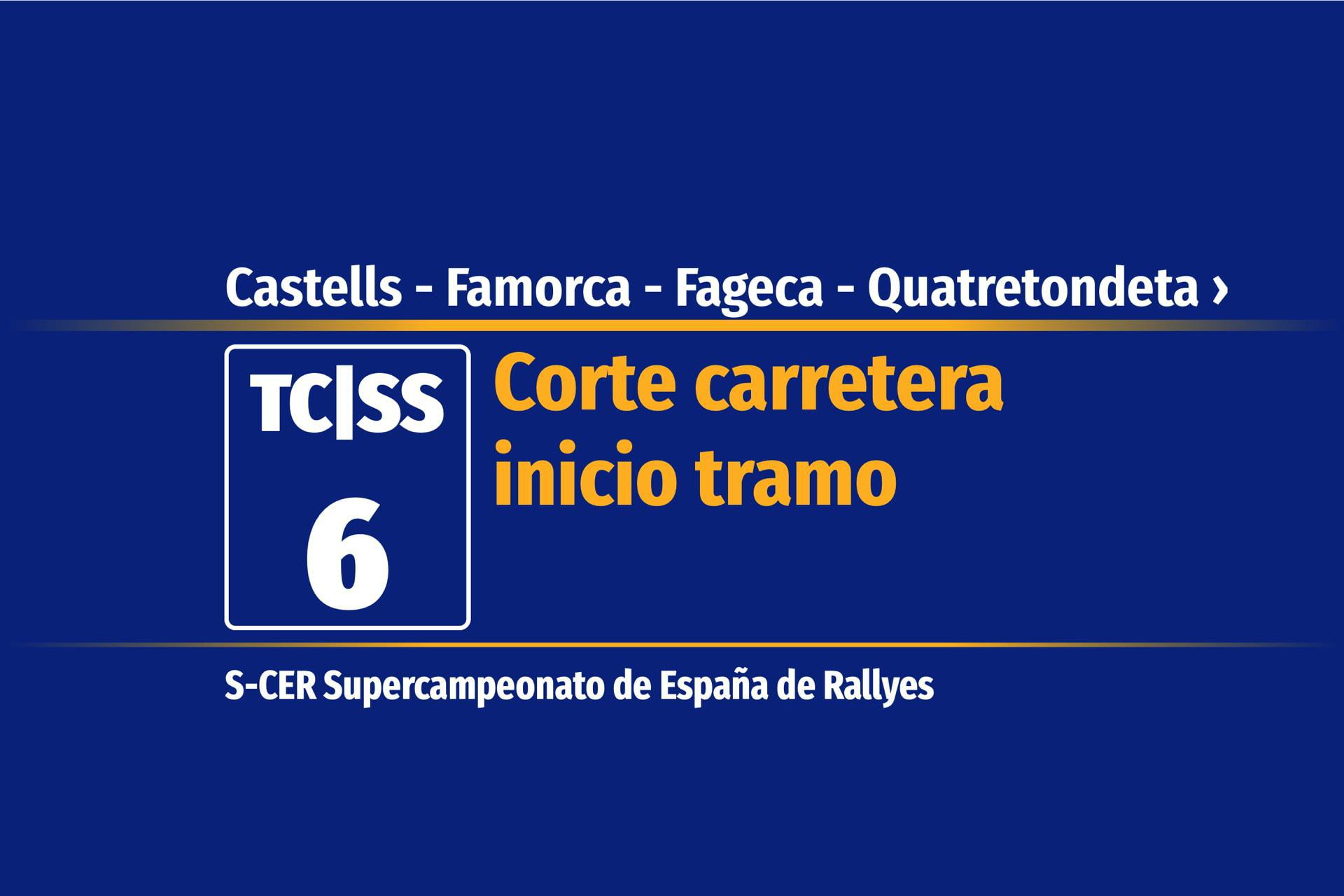 Castells - Famorca - Fageca - Quatretondeta ›

TC|SS
6

Corte carretera inicio tramo

S-CER Supercampeonato de España de Rallyes